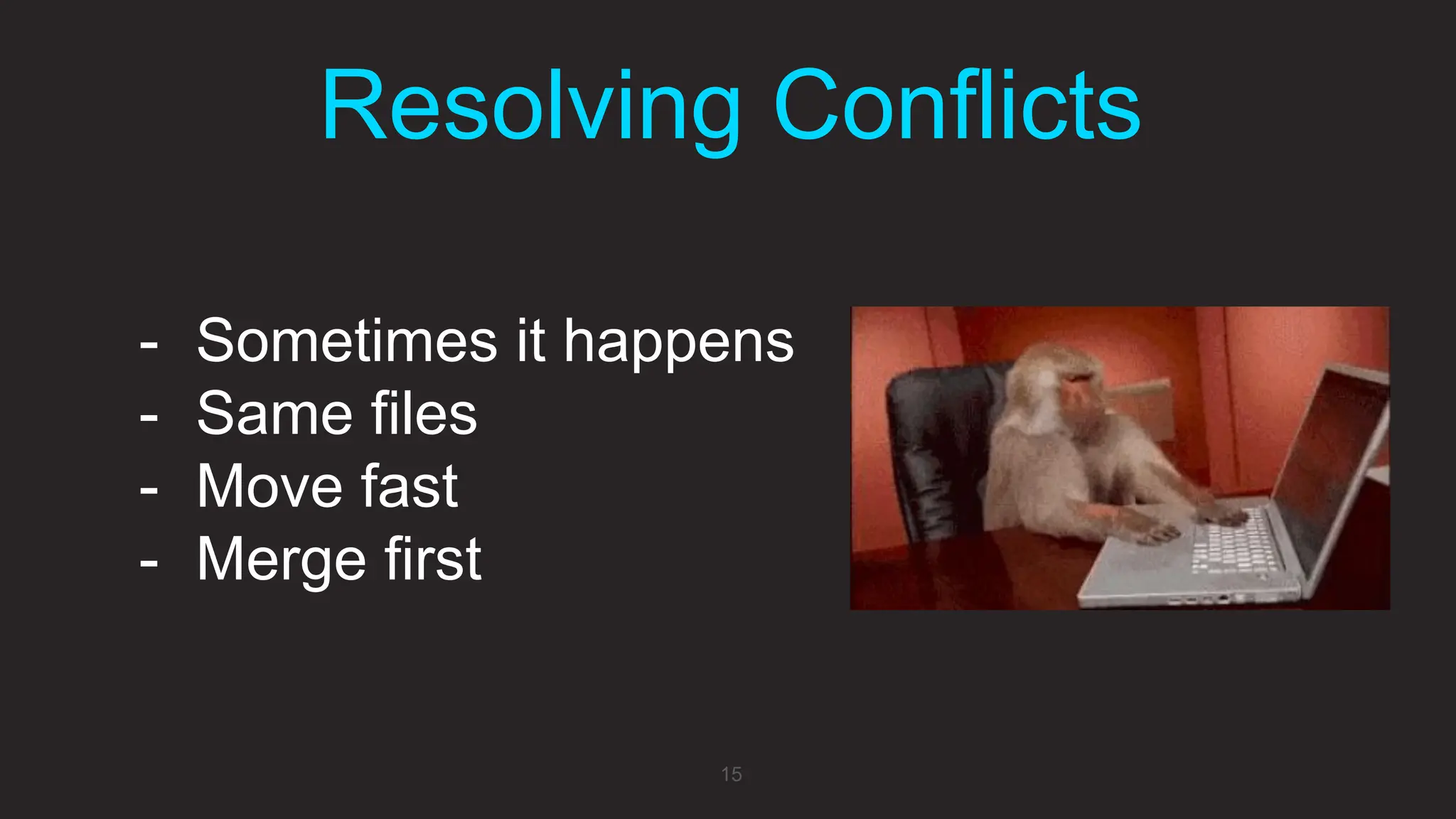 Resolving Conflicts

- Sometimes it happens
- Same files
- Move fast
- Merge first

15